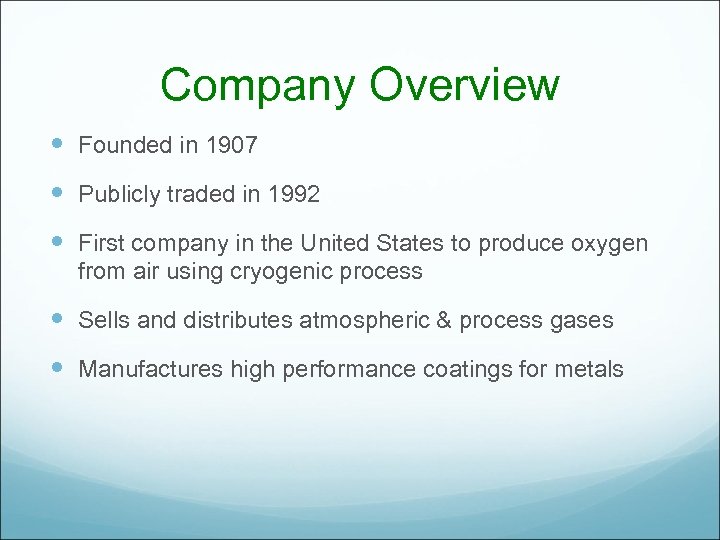 Company Overview

- Founded in 1907
- Publicly traded in 1992
- First company in the United States to produce oxygen from air using cryogenic process
- Sells and distributes atmospheric & process gases
- Manufactures high performance coatings for metals